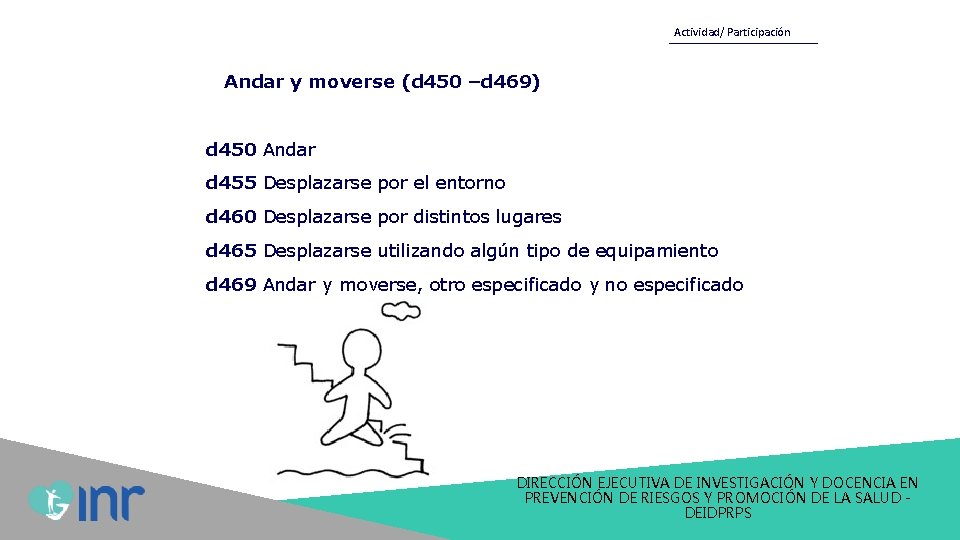 Actividad/ Participación

Andar y moverse (d450 –d469)

d450 Andar

d455 Desplazarse por el entorno

d460 Desplazarse por distintos lugares

d465 Desplazarse utilizando algún tipo de equipamiento

d469 Andar y moverse, otro especificado y no especificado

inr

DIRECCIÓN EJECUTIVA DE INVESTIGACIÓN Y DOCENCIA EN PREVENCIÓN DE RIESGOS Y PROMOCIÓN DE LA SALUD - DEIDPRPS